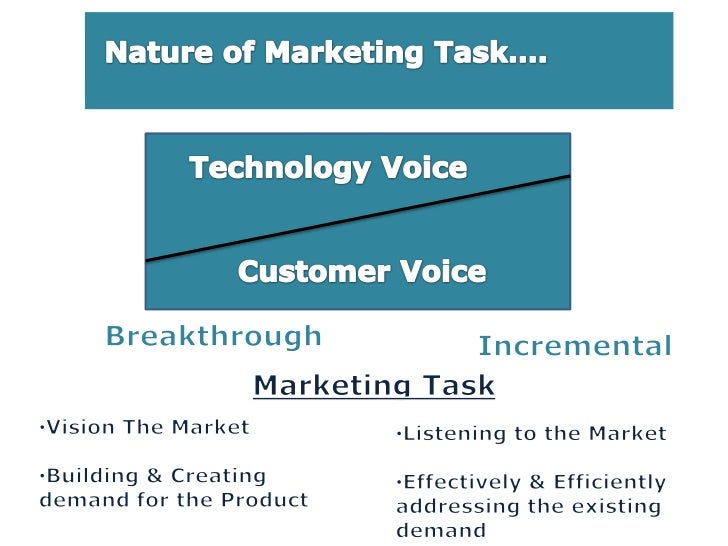 Nature of Marketing Task….

Technology Voice

Customer Voice

Breakthrough

Incremental

Marketing Task

•Vision The Market

•Building & Creating demand for the Product

•Listening to the Market

•Effectively & Efficiently addressing the existing demand